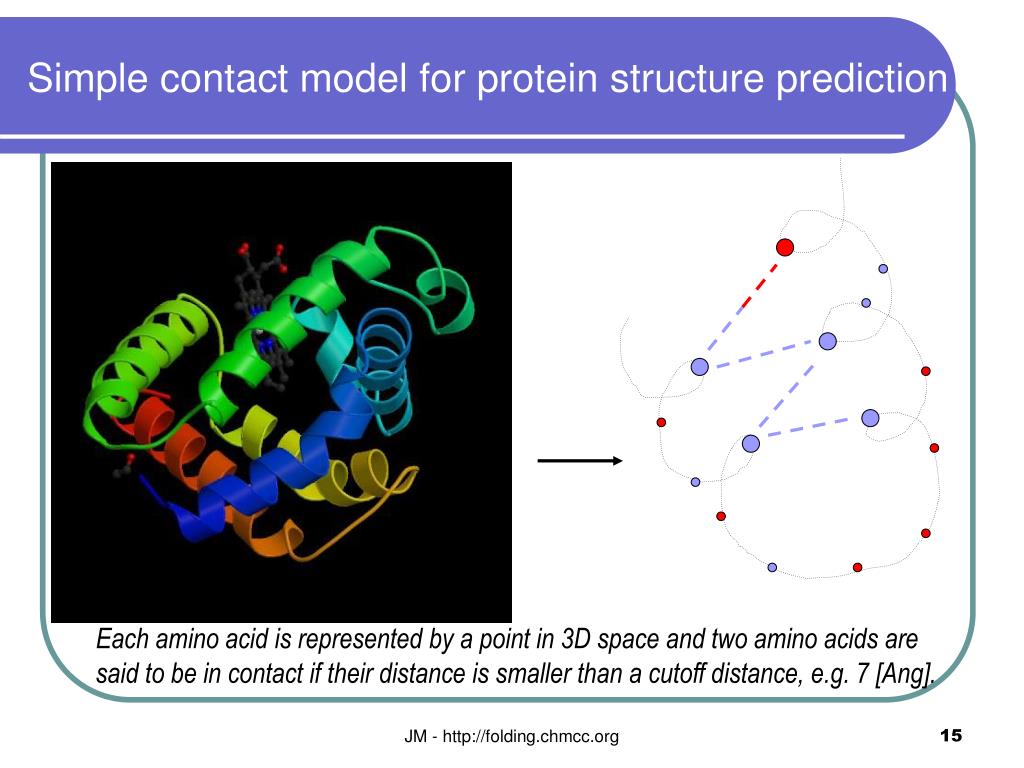 Simple contact model for protein structure prediction

Each amino acid is represented by a point in 3D space and two amino acids are said to be in contact if their distance is smaller than a cutoff distance, e.g. 7 [Ang].

JM - http://folding.chmcc.org

15